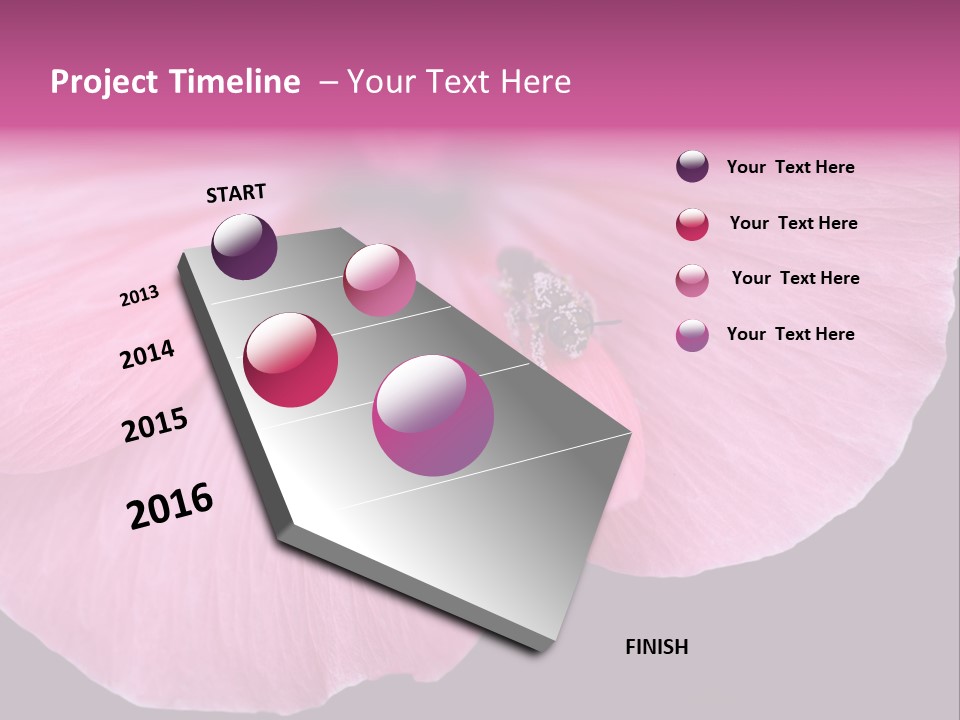 Project Timeline – Your Text Here

START

2013

2014

2015

2016

FINISH

Your Text Here

Your Text Here

Your Text Here

Your Text Here